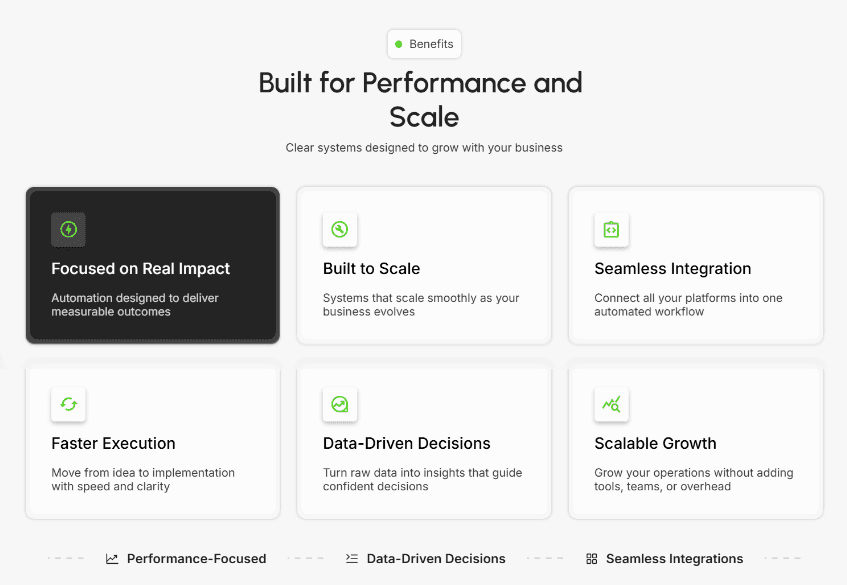 Benefits

Built for Performance and Scale

Clear systems designed to grow with your business

Focused on Real Impact

Automation designed to deliver measurable outcomes

Built to Scale

Systems that scale smoothly as your business evolves

Seamless Integration

Connect all your platforms into one automated workflow

Faster Execution

Move from idea to implementation with speed and clarity

Data-Driven Decisions

Turn raw data into insights that guide confident decisions

Scalable Growth

Grow your operations without adding tools, teams, or overhead

Performance-Focused

Data-Driven Decisions

Seamless Integrations